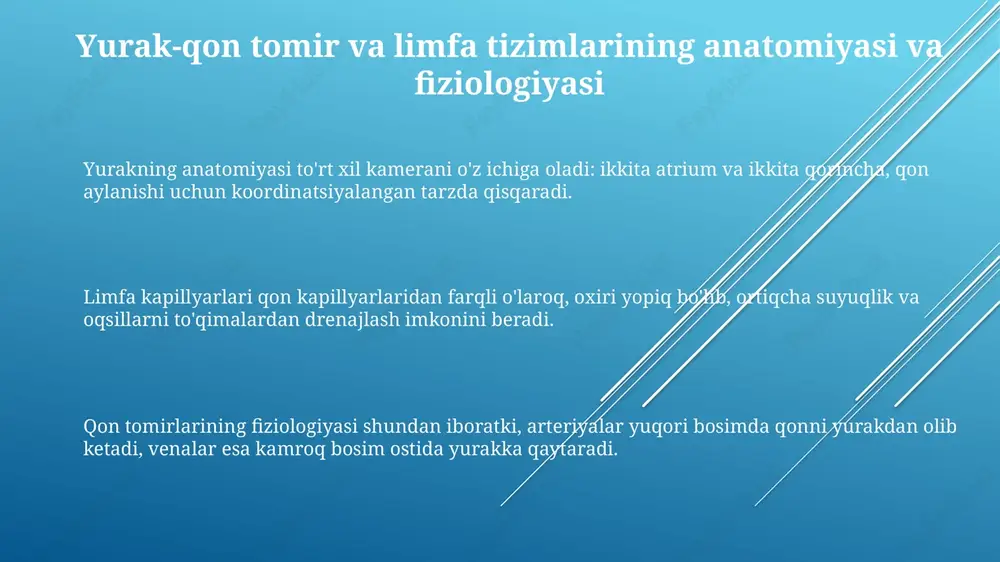 Yurak-qon tomir va limfa tizimlarining anatomiyasi va fiziologiyasi

Yurakning anatomiyasi to'rt xil kamerani o'z ichiga oladi: ikkita atrium va ikkita qorincha, qon aylanishi uchun koordinatsiyalangan tarzda qisqaradi.

Limfa kapillyarlari qon kapillyarlaridan farqli o'laroq, oxiri yopiq bo'lib, ortiqcha suyuqlik va oqsillarni to'qimalardan drenajlash imkonini beradi.

Qon tomirlarining fiziologiyasi shundan iboratki, arteriyalar yuqori bosimda qonni yurakdan olib ketadi, venalar esa kamroq bosim ostida yurakka qaytaradi.